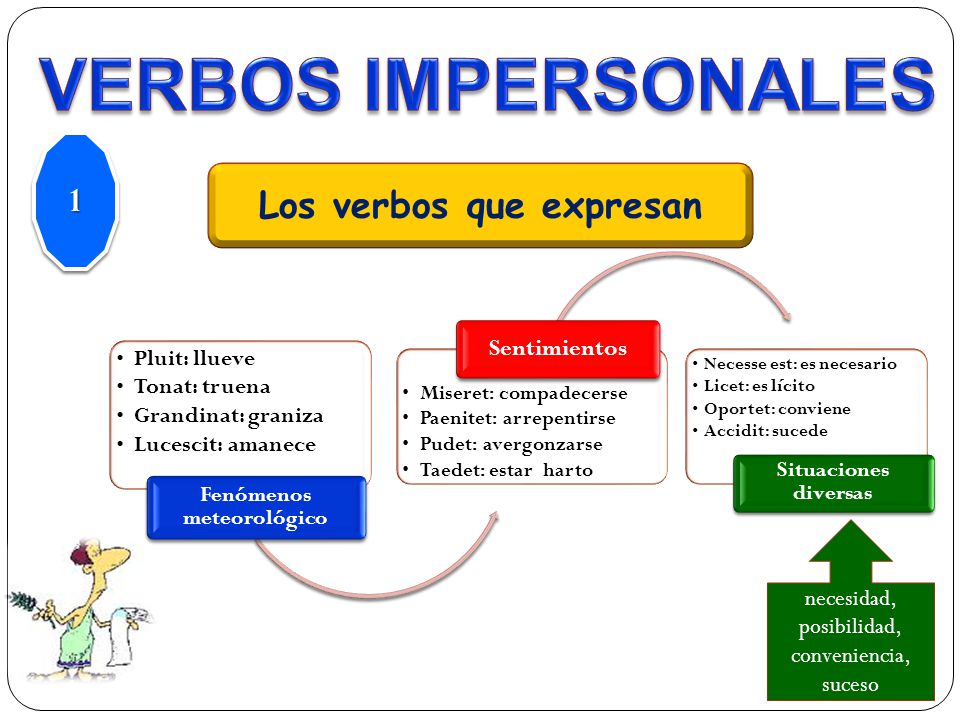 VERBOS IMPERSONALES

1

Los verbos que expresan

• Pluit: llueve
• Tonat: truena
• Grandinat: graniza
• Lucescit: amanece

Fenómenos meteorológico

Sentimientos

• Miseret: compadecerse
• Paenitet: arrepentirse
• Pudet: avergonzarse
• Taedet: estar harto

• Necesse est: es necesario
• Licet: es lícito
• Oportet: conviene
• Accidit: sucede

Situaciones diversas

necesidad, posibilidad, conveniencia, suceso